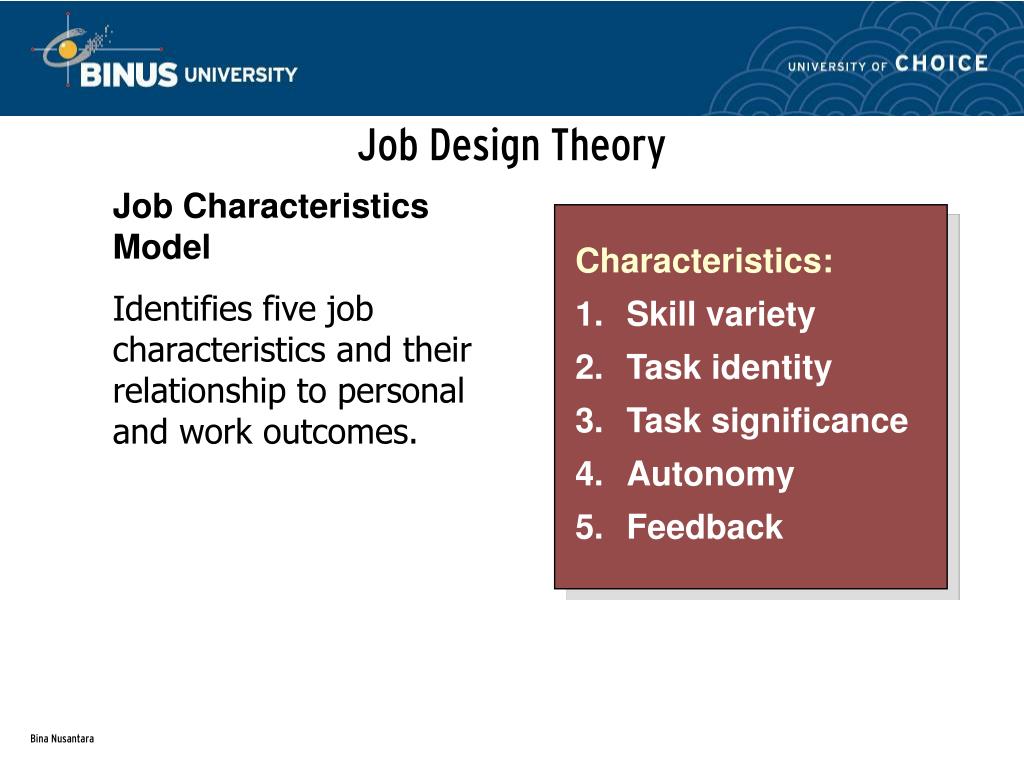 BINUS UNIVERSITY

UNIVERSITY OF CHOICE

Job Design Theory

Job Characteristics Model

Identifies five job characteristics and their relationship to personal and work outcomes.

Characteristics:
1. Skill variety
2. Task identity
3. Task significance
4. Autonomy
5. Feedback

Bina Nusantara